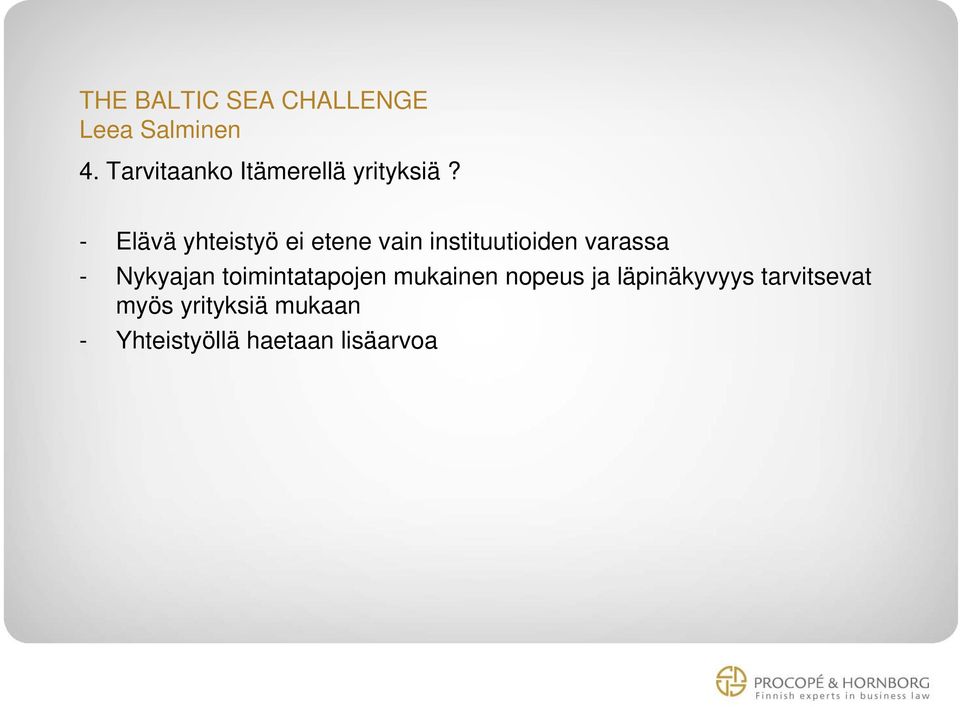 THE BALTIC SEA CHALLENGE
Leea Salminen

4. Tarvitaanko Itämerellä yrityksiä ?

- Elävä yhteistyö ei etene vain instituutioiden varassa
- Nykyajan toimintatapojen mukainen nopeus ja läpinäkyvyys tarvitsevat myös yrityksiä mukaan
- Yhteistyöllä haetaan lisäarvoa

PROCOPÉ & HORNBORG
Finnish experts in business law